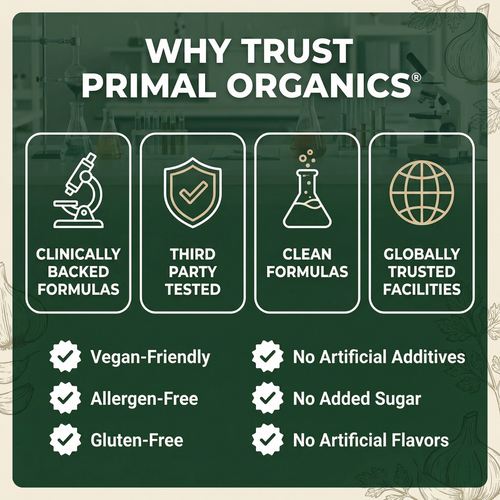 WHY TRUST PRIMAL ORGANICS®

CLINICALLY BACKED FORMULAS

THIRD PARTY TESTED

CLEAN FORMULAS

GLOBALLY TRUSTED FACILITIES

Vegan-Friendly

Allergen-Free

Gluten-Free

No Artificial Additives

No Added Sugar

No Artificial Flavors